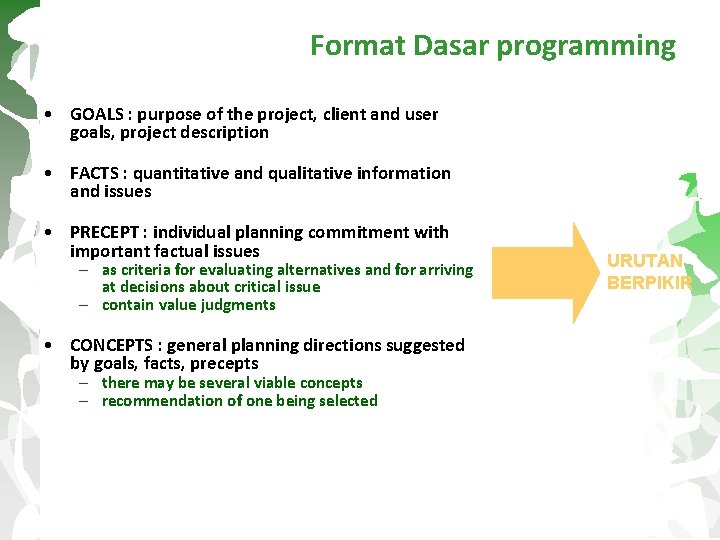 Format Dasar programming

• GOALS : purpose of the project, client and user goals, project description

• FACTS : quantitative and qualitative information and issues

• PRECEPT : individual planning commitment with important factual issues
– as criteria for evaluating alternatives and for arriving at decisions about critical issue
– contain value judgments

• CONCEPTS : general planning directions suggested by goals, facts, precepts
– there may be several viable concepts
– recommendation of one being selected

URUTAN BERPIKIR